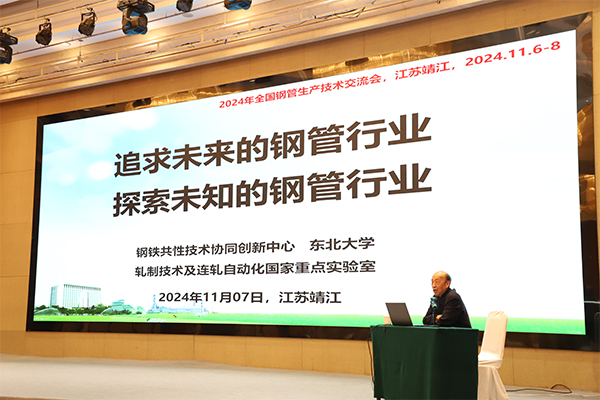 2024年全国钢管生产技术交流会，江苏靖江，2024.11.6-8

追求未来的钢管行业
探索未知的钢管行业

钢铁共性技术协同创新中心　东北大学
轧制技术及连轧自动化国家重点实验室

2024年11月07日，江苏靖江